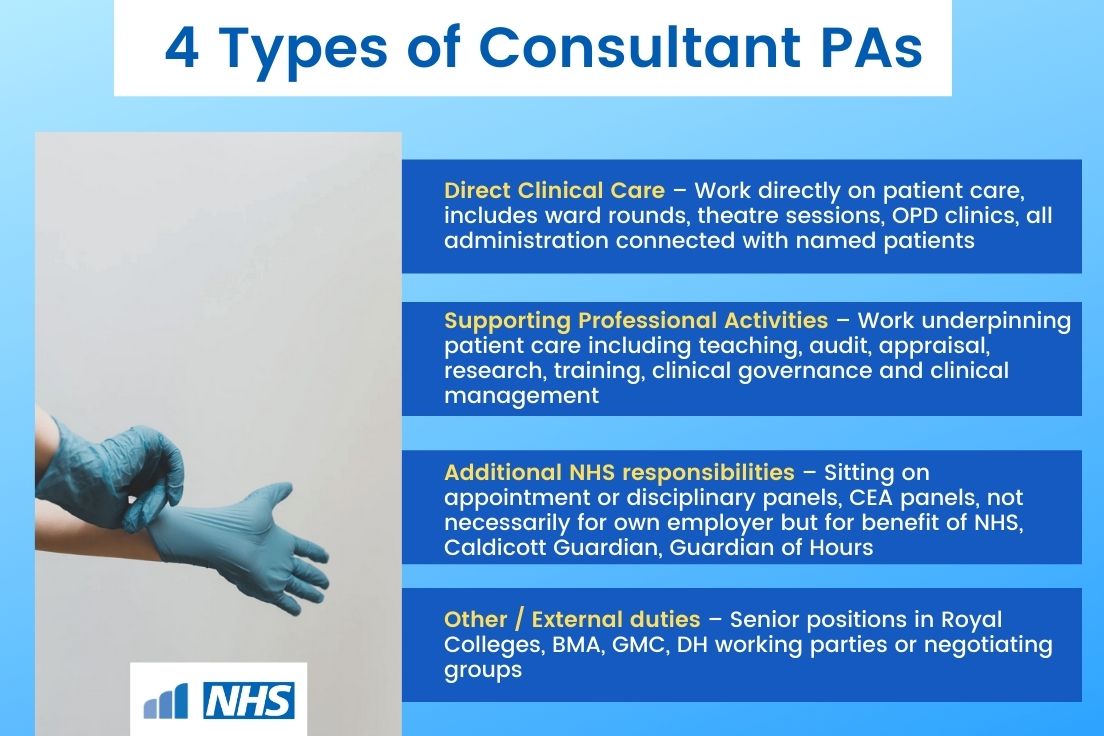 4 Types of Consultant PAs

Direct Clinical Care – Work directly on patient care, includes ward rounds, theatre sessions, OPD clinics, all administration connected with named patients

Supporting Professional Activities – Work underpinning patient care including teaching, audit, appraisal, research, training, clinical governance and clinical management

Additional NHS responsibilities – Sitting on appointment or disciplinary panels, CEA panels, not necessarily for own employer but for benefit of NHS, Caldicott Guardian, Guardian of Hours

Other / External duties – Senior positions in Royal Colleges, BMA, GMC, DH working parties or negotiating groups

NHS